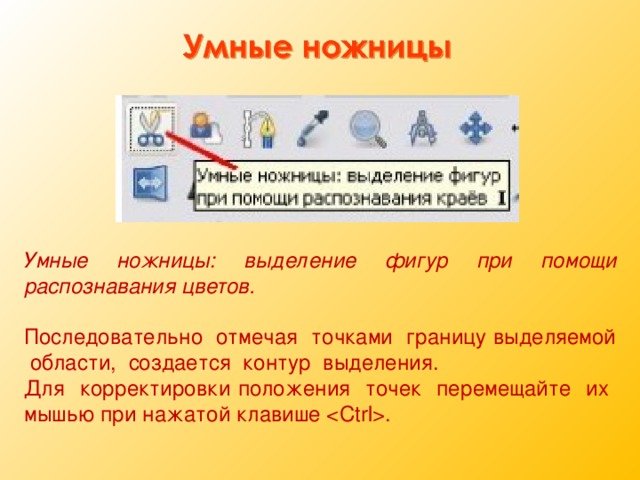 Умные ножницы

Умные ножницы: выделение фигур при помощи распознавания краёв I

Умные ножницы: выделение фигур при помощи распознавания цветов.

Последовательно отмечая точками границу выделяемой области, создается контур выделения.
Для корректировки положения точек перемещайте их мышью при нажатой клавише <Ctrl>.